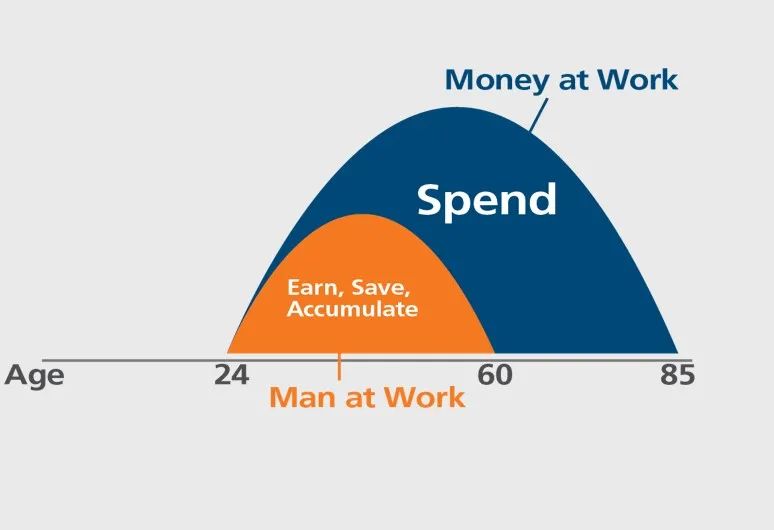 Money at Work

Spend

Earn, Save, Accumulate

Age 24 60 85

Man at Work